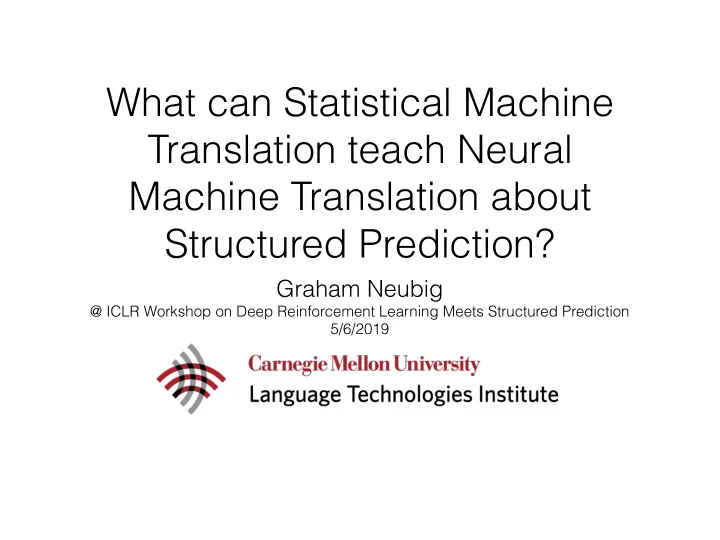 What can Statistical Machine Translation teach Neural Machine Translation about Structured Prediction?

Graham Neubig
@ ICLR Workshop on Deep Reinforcement Learning Meets Structured Prediction
5/6/2019

Carnegie Mellon University
Language Technologies Institute